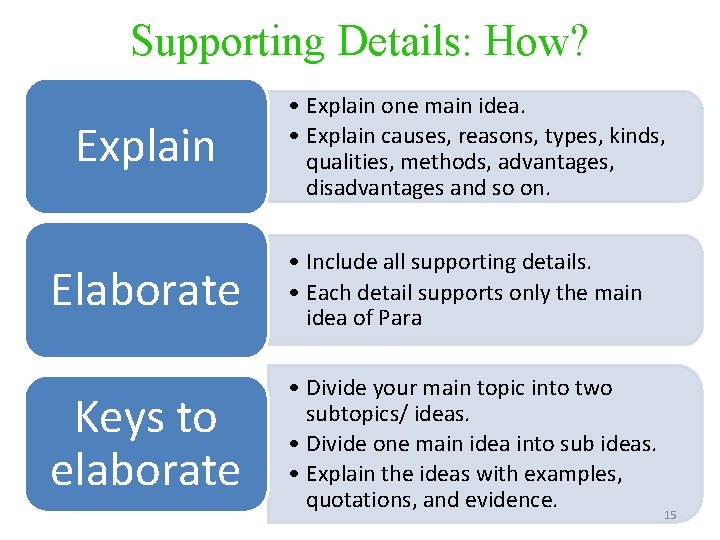 Supporting Details: How?

Explain

• Explain one main idea.
• Explain causes, reasons, types, kinds, qualities, methods, advantages, disadvantages and so on.

Elaborate

• Include all supporting details.
• Each detail supports only the main idea of Para

Keys to elaborate

• Divide your main topic into two subtopics/ ideas.
• Divide one main idea into sub ideas.
• Explain the ideas with examples, quotations, and evidence.

15